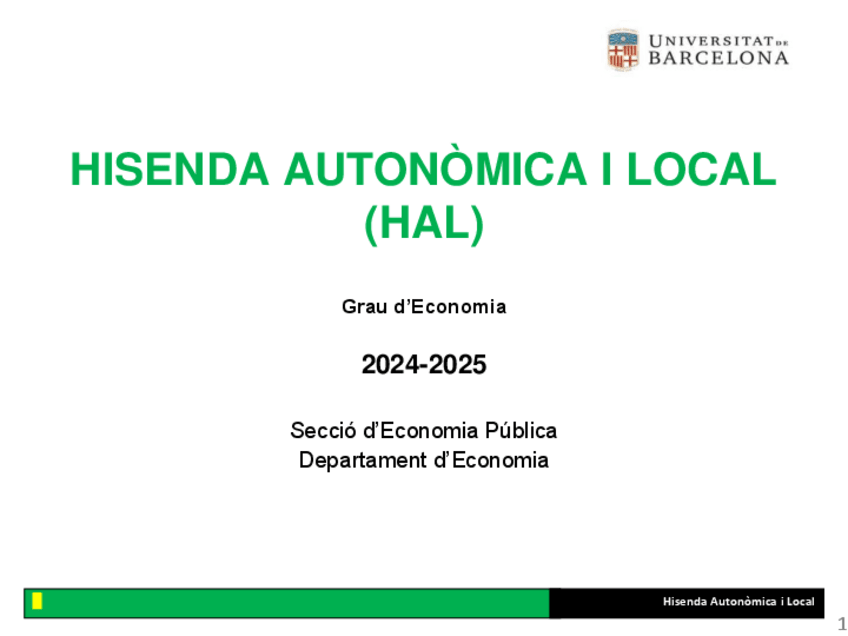 UNIVERSITAT DE BARCELONA

HISENDA AUTONÒMICA I LOCAL (HAL)

Grau d'Economia

2024-2025

Secció d'Economia Pública
Departament d'Economia

Hisenda Autonòmica i Local

1